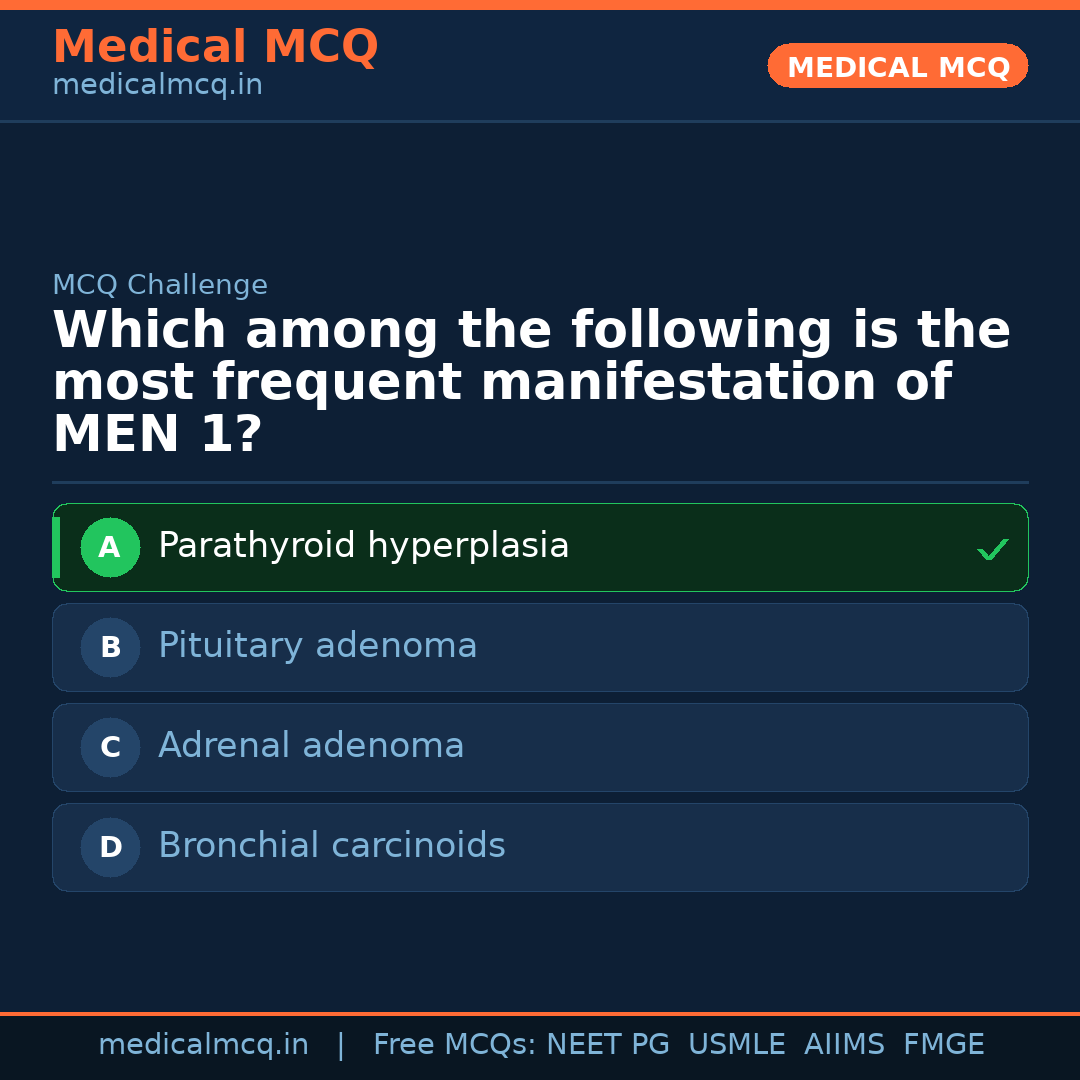 Medical MCQ
medicalmcq.in

MEDICAL MCQ

MCQ Challenge

Which among the following is the most frequent manifestation of MEN 1?

A Parathyroid hyperplasia ✓

B Pituitary adenoma

C Adrenal adenoma

D Bronchial carcinoids

medicalmcq.in | Free MCQs: NEET PG USMLE AIIMS FMGE